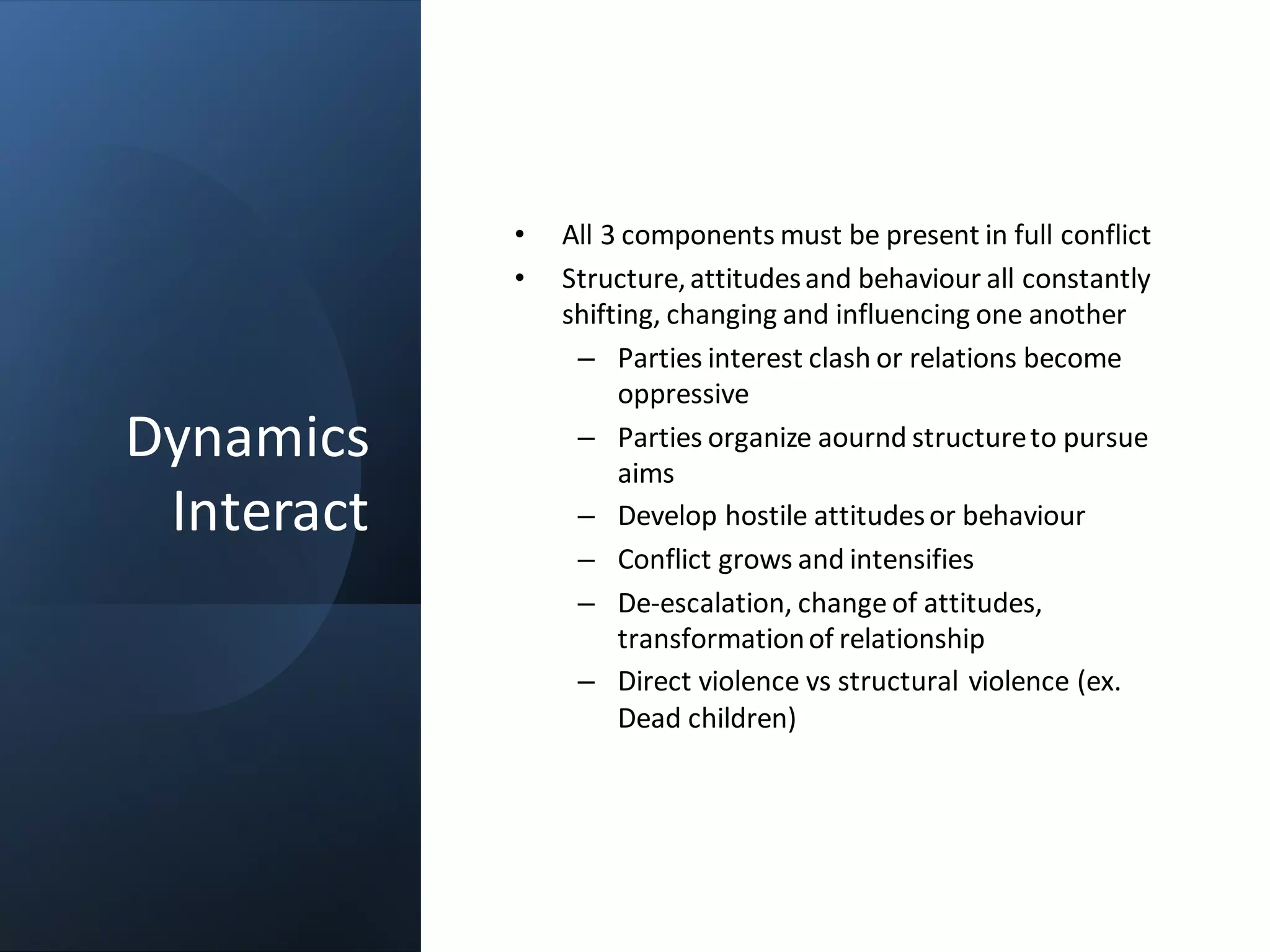 Dynamics Interact

• All 3 components must be present in full conflict
• Structure, attitudes and behaviour all constantly shifting, changing and influencing one another
– Parties interest clash or relations become oppressive
– Parties organize aournd structure to pursue aims
– Develop hostile attitudes or behaviour
– Conflict grows and intensifies
– De-escalation, change of attitudes, transformation of relationship
– Direct violence vs structural violence (ex. Dead children)